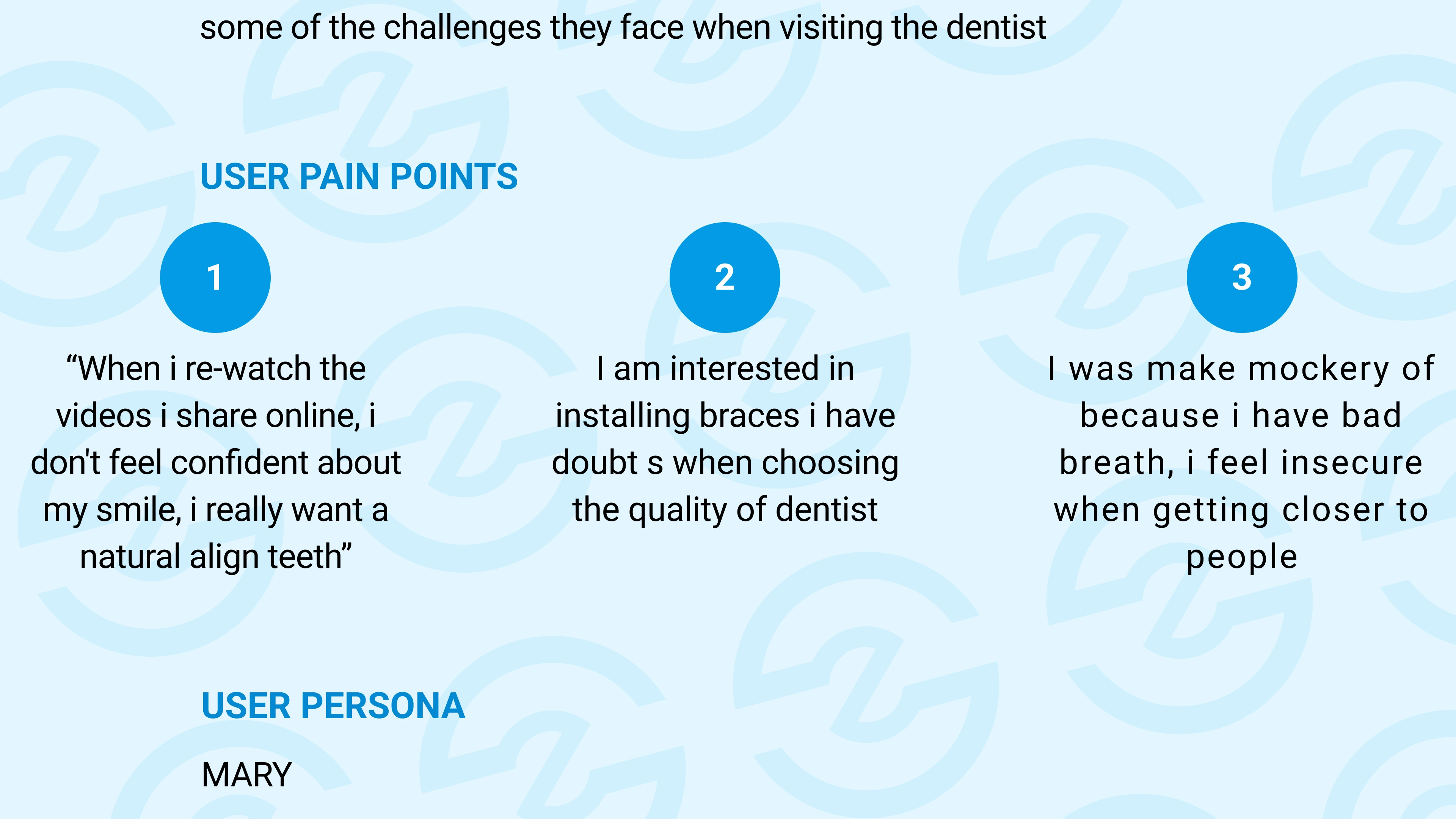 some of the challenges they face when visiting the dentist

USER PAIN POINTS

1

“When i re-watch the videos i share online, i don't feel confident about my smile, i really want a natural align teeth”

2

I am interested in installing braces i have doubt s when choosing the quality of dentist

3

I was make mockery of because i have bad breath, i feel insecure when getting closer to people

USER PERSONA

MARY